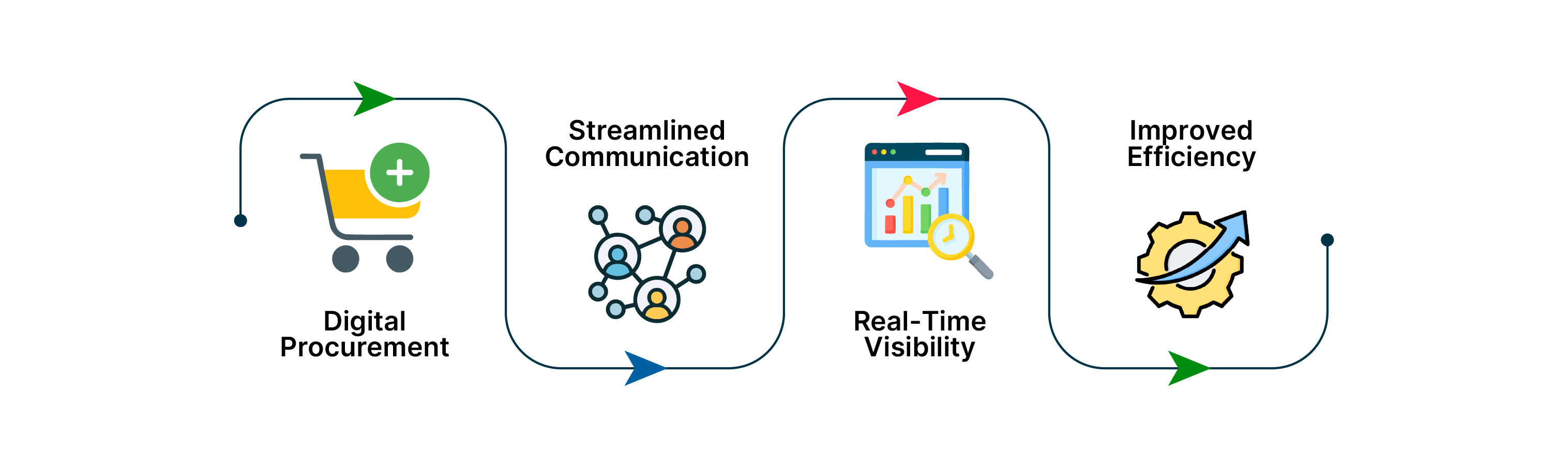 Digital Procurement

Streamlined Communication

Real-Time Visibility

Improved Efficiency